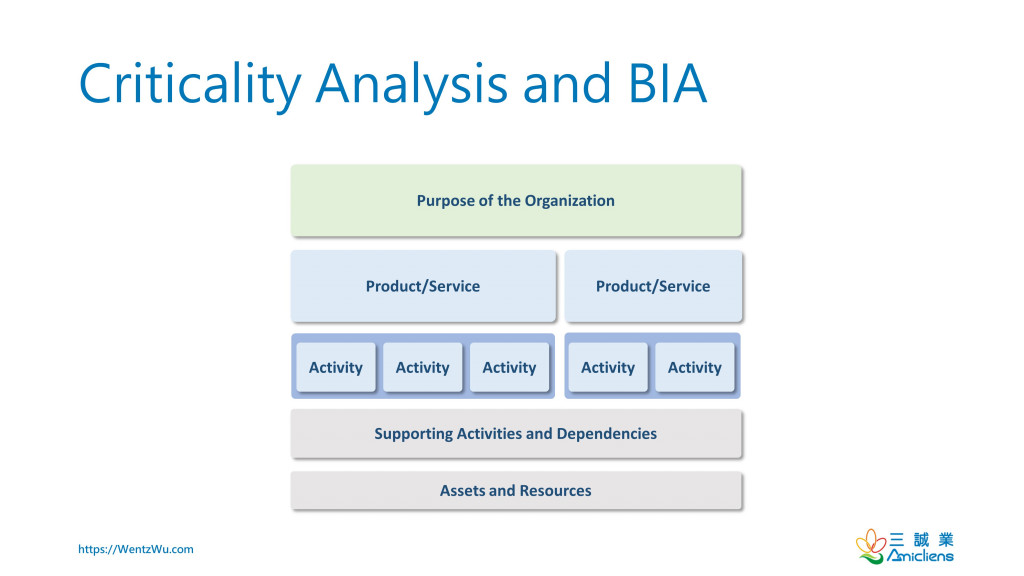 Criticality Analysis and BIA

Purpose of the Organization

Product/Service

Product/Service

Activity

Activity

Activity

Activity

Activity

Supporting Activities and Dependencies

Assets and Resources

https://WentzWu.com

三誠業
Amicliens